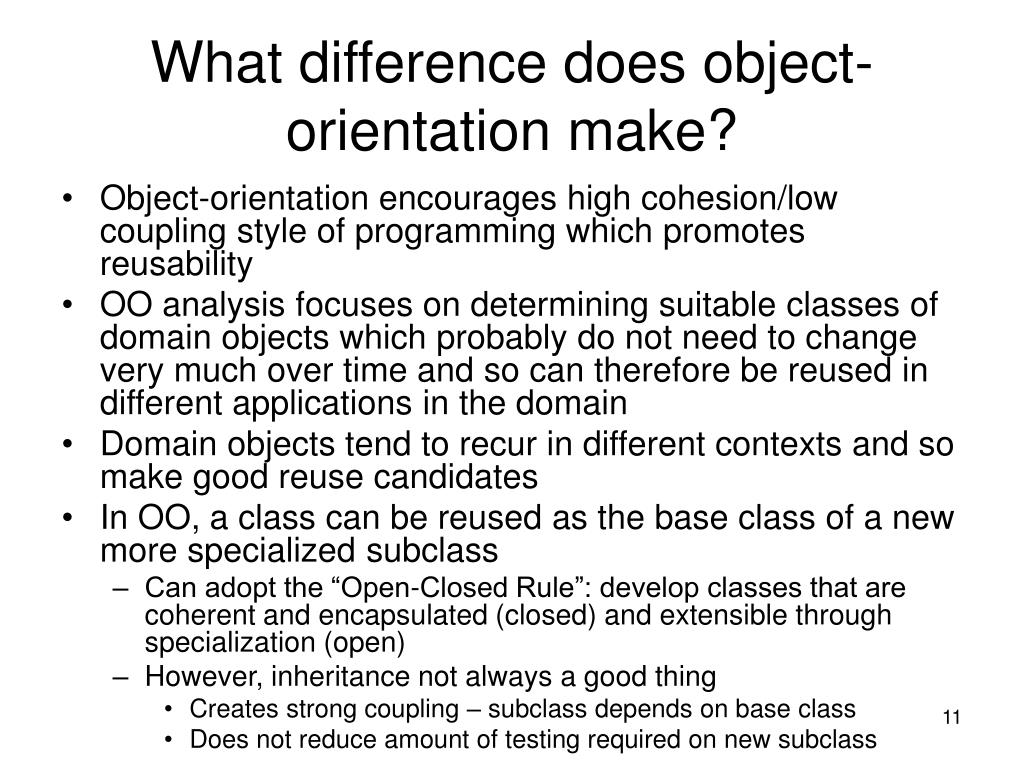 What difference does object-orientation make?

• Object-orientation encourages high cohesion/low coupling style of programming which promotes reusability
• OO analysis focuses on determining suitable classes of domain objects which probably do not need to change very much over time and so can therefore be reused in different applications in the domain
• Domain objects tend to recur in different contexts and so make good reuse candidates
• In OO, a class can be reused as the base class of a new more specialized subclass
– Can adopt the “Open-Closed Rule”: develop classes that are coherent and encapsulated (closed) and extensible through specialization (open)
– However, inheritance not always a good thing
• Creates strong coupling – subclass depends on base class
• Does not reduce amount of testing required on new subclass

11